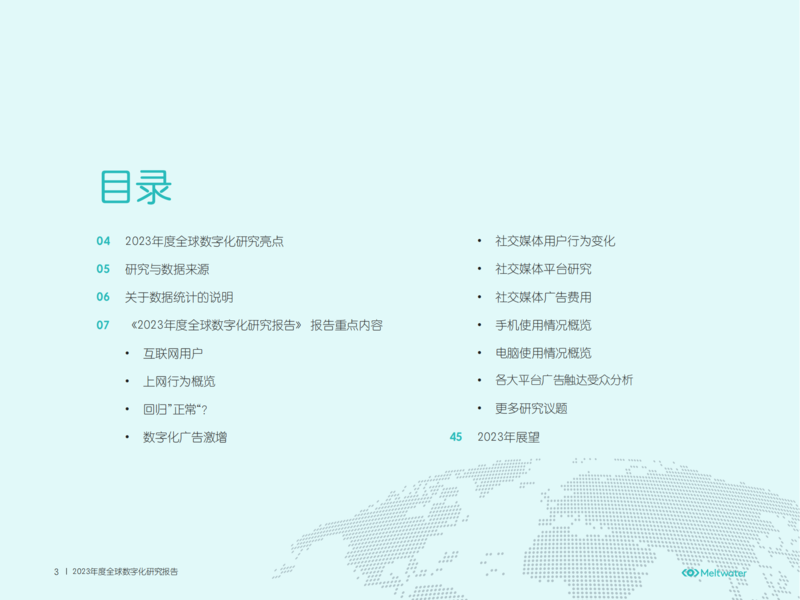 目录

04 2023年度全球数字化研究亮点

05 研究与数据来源

06 关于数据统计的说明

07 《2023年度全球数字化研究报告》 报告重点内容

• 互联网用户

• 上网行为概览

• 回归"正常"?

• 数字化广告激增

• 社交媒体用户行为变化

• 社交媒体平台研究

• 社交媒体广告费用

• 手机使用情况概览

• 电脑使用情况概览

• 各大平台广告触达受众分析

• 更多研究议题

45 2023年展望

3 | 2023年度全球数字化研究报告

Meltwater